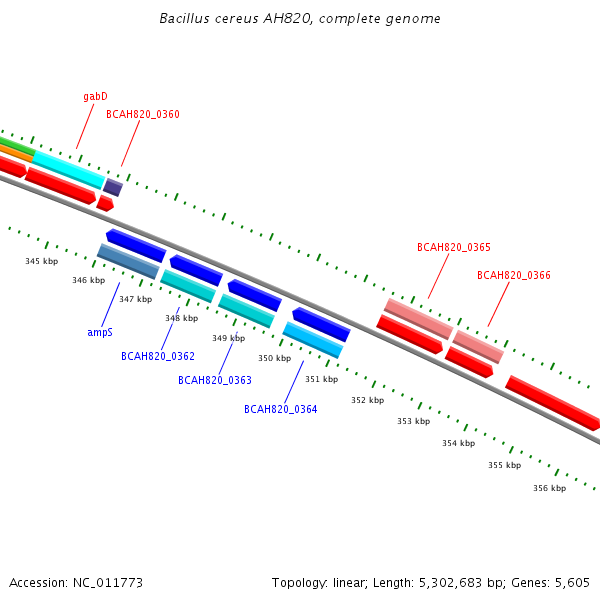 Bacillus cereus AH820, complete genome

gabD

BCAH820_0360

BCAH820_0365

BCAH820_0366

345 kbp

346 kbp

347 kbp

348 kbp

349 kbp

350 kbp

351 kbp

352 kbp

353 kbp

354 kbp

355 kbp

356 kbp

ampS

BCAH820_0362

BCAH820_0363

BCAH820_0364

Accession: NC_011773

Topology: linear; Length: 5,302,683 bp; Genes: 5,605